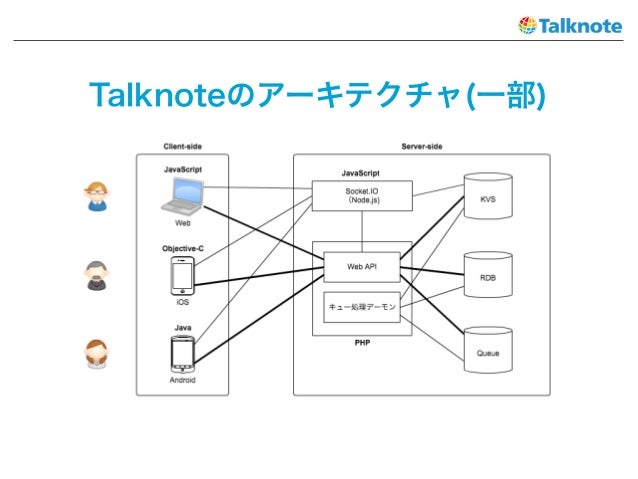 Talknote

Talknoteのアーキテクチャ(一部)

Client-side

JavaScript

Web

Objective-C

iOS

Java

Android

Server-side

JavaScript

Socket.IO
(Node.js)

Web API

キュー処理デーモン

PHP

KVS

RDB

Queue